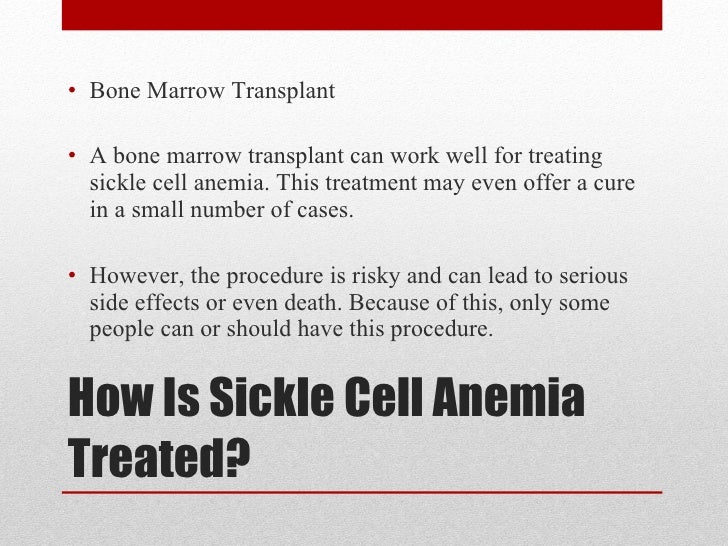 • Bone Marrow Transplant

• A bone marrow transplant can work well for treating sickle cell anemia. This treatment may even offer a cure in a small number of cases.

• However, the procedure is risky and can lead to serious side effects or even death. Because of this, only some people can or should have this procedure.

How Is Sickle Cell Anemia Treated?